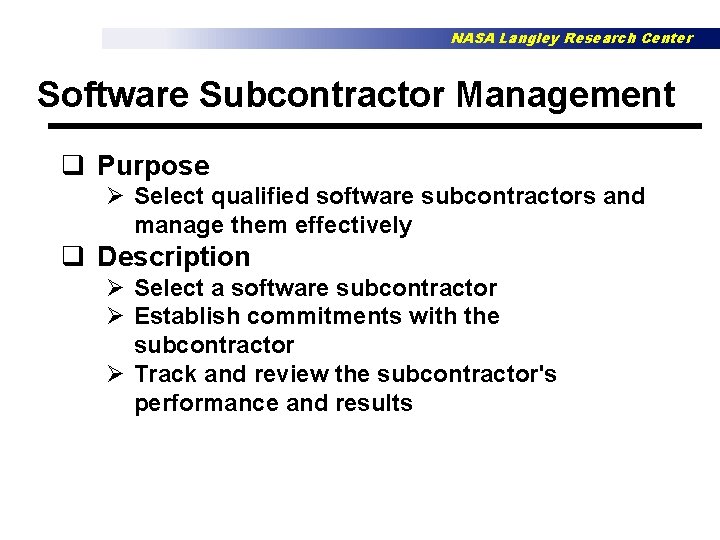 NASA Langley Research Center

Software Subcontractor Management

❑ Purpose
➢ Select qualified software subcontractors and manage them effectively

❑ Description
➢ Select a software subcontractor
➢ Establish commitments with the subcontractor
➢ Track and review the subcontractor's performance and results